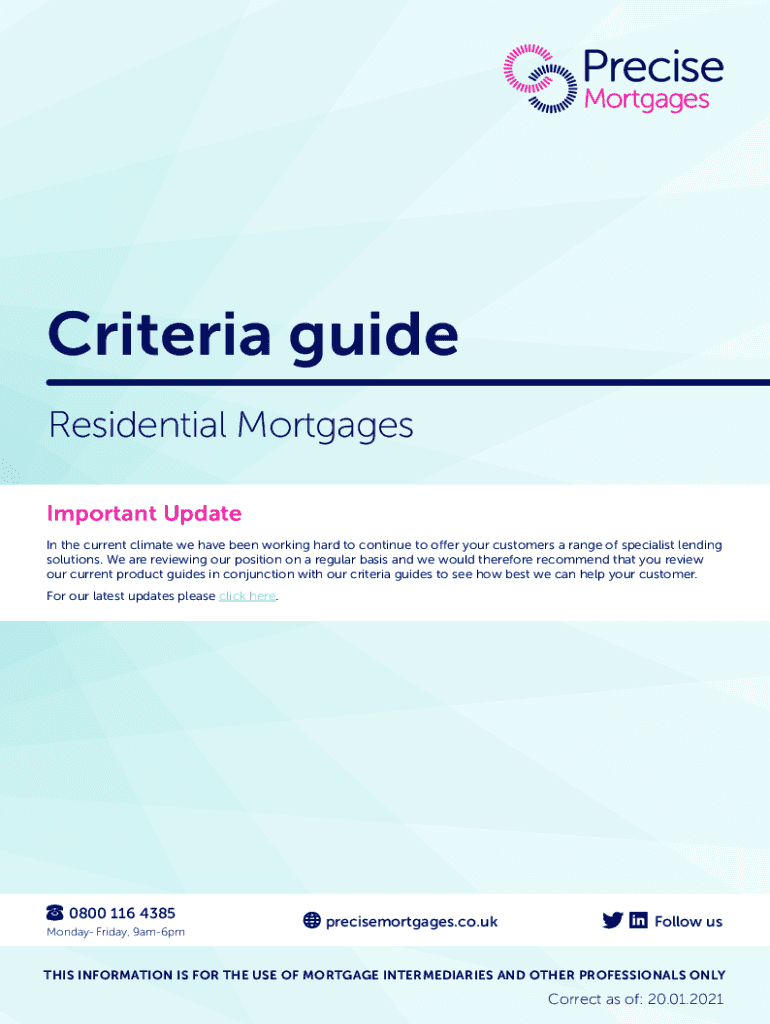 Precise Mortgages

Criteria guide

Residential Mortgages

Important Update

In the current climate we have been working hard to continue to offer your customers a range of specialist lending solutions. We are reviewing our position on a regular basis and we would therefore recommend that you review our current product guides in conjunction with our criteria guides to see how best we can help your customer.

For our latest updates please click here.

0800 116 4385
Monday- Friday, 9am-6pm

precisemortgages.co.uk

Follow us

THIS INFORMATION IS FOR THE USE OF MORTGAGE INTERMEDIARIES AND OTHER PROFESSIONALS ONLY

Correct as of: 20.01.2021